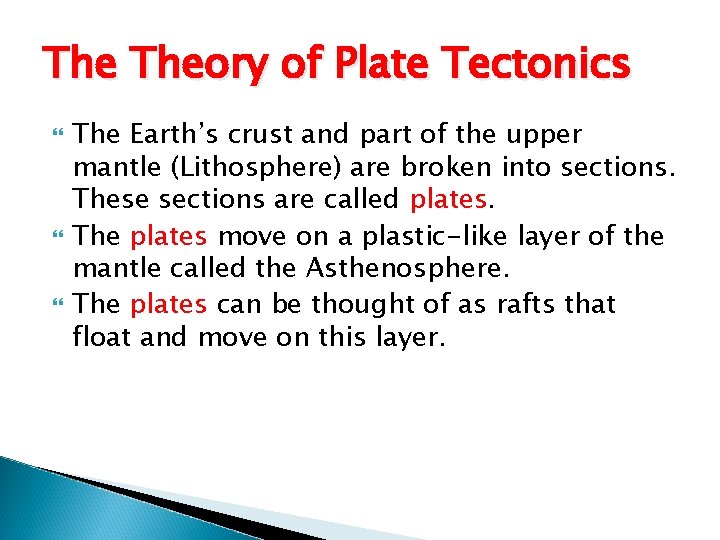 The Theory of Plate Tectonics

The Earth's crust and part of the upper mantle (Lithosphere) are broken into sections. These sections are called plates.

The plates move on a plastic-like layer of the mantle called the Asthenosphere.

The plates can be thought of as rafts that float and move on this layer.